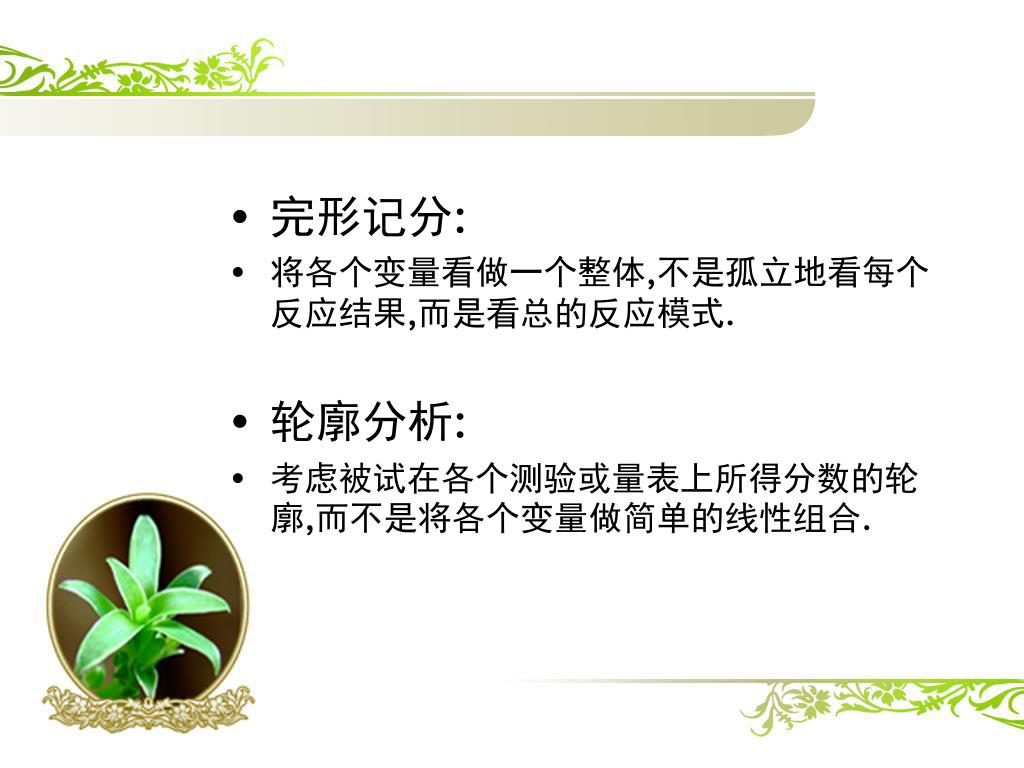 • 完形记分:

• 将各个变量看做一个整体,不是孤立地看每个反应结果,而是看总的反应模式.

• 轮廓分析:

• 考虑被试在各个测验或量表上所得分数的轮廓,而不是将各个变量做简单的线性组合.